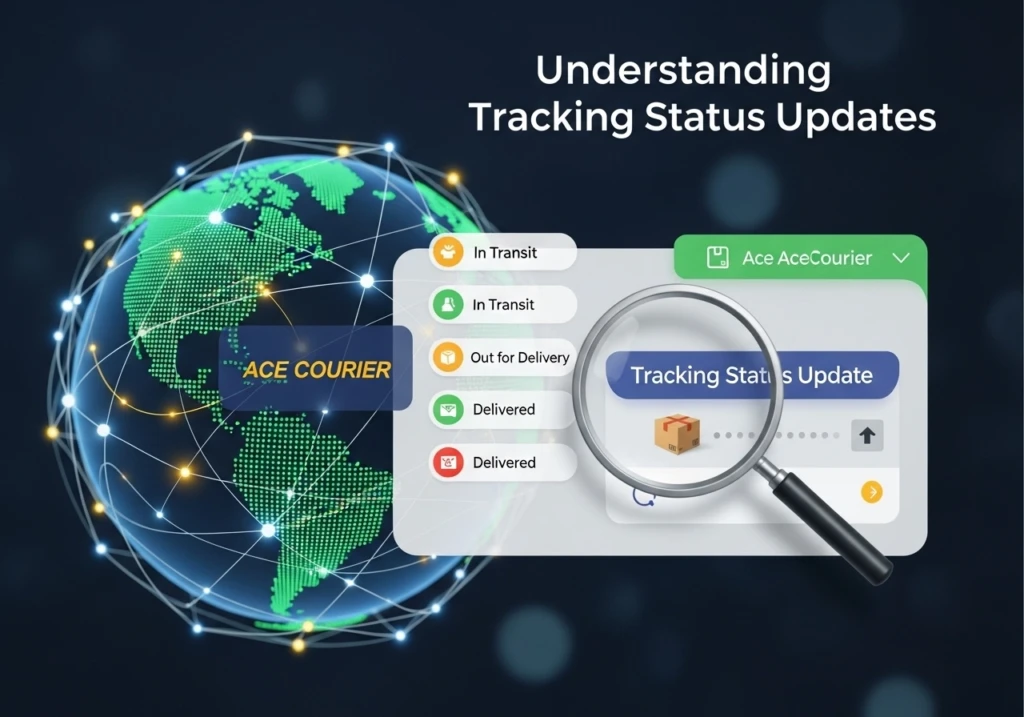 Understanding Tracking Status Updates

ACE COURIER

In Transit

In Transit

Out for Delivery

Delivered

Delivered

Ace AceCourier

Tracking Status Update